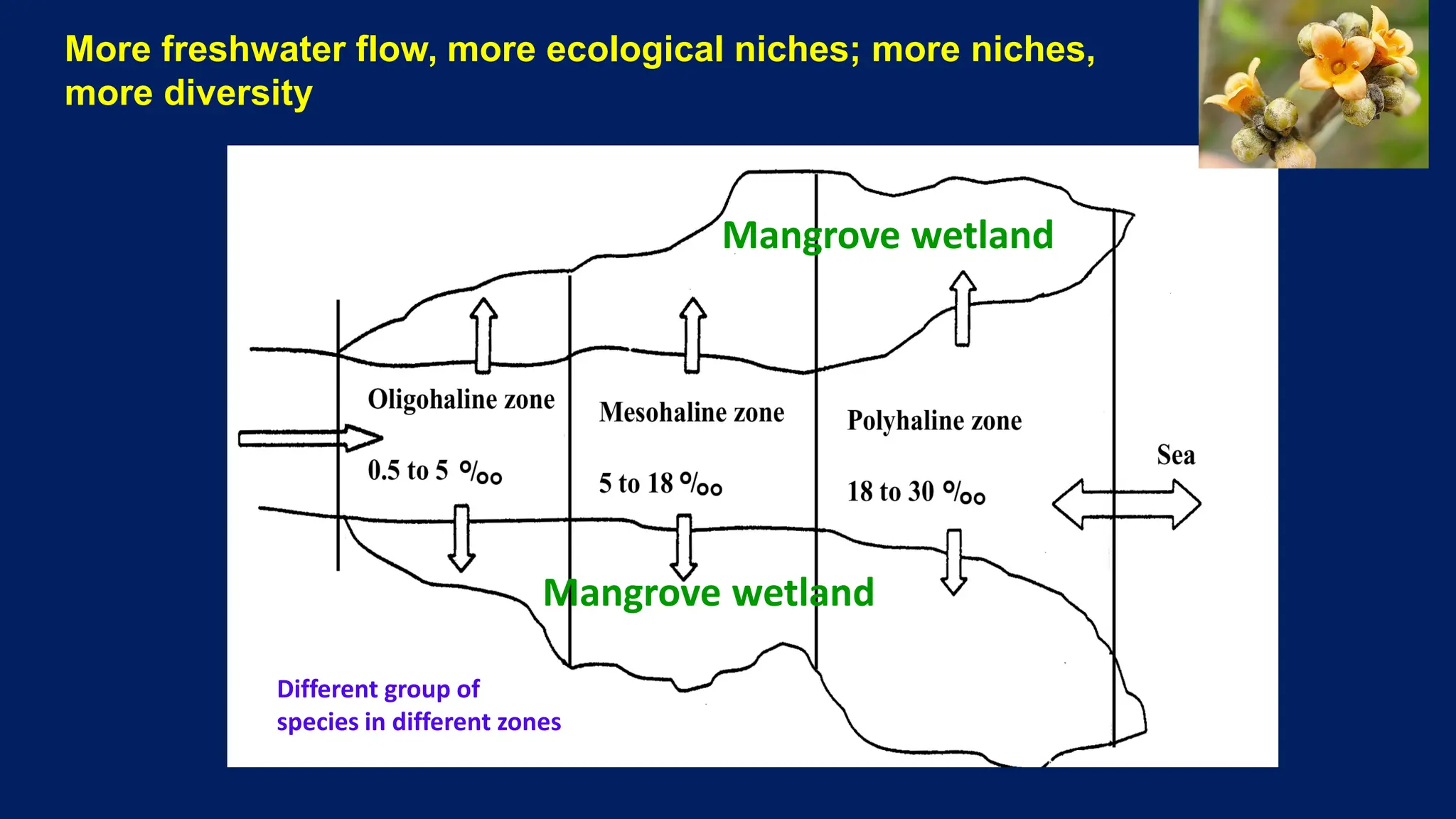 More freshwater flow, more ecological niches; more niches, more diversity

Mangrove wetland

Oligohaline zone

0.5 to 5 ‰

Mesohaline zone

5 to 18 ‰

Polyhaline zone

18 to 30 ‰

Sea

Mangrove wetland

Different group of species in different zones